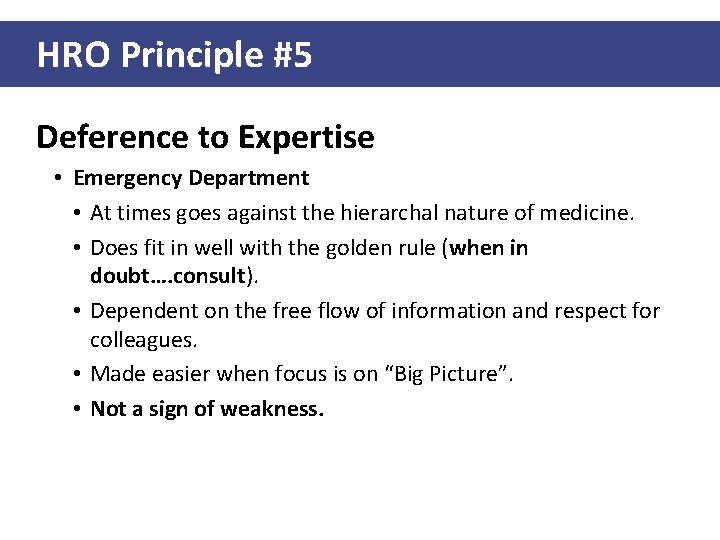 HRO Principle #5

Deference to Expertise

• Emergency Department
  • At times goes against the hierarchal nature of medicine.
  • Does fit in well with the golden rule (when in doubt….consult).
  • Dependent on the free flow of information and respect for colleagues.
  • Made easier when focus is on “Big Picture”.
  • Not a sign of weakness.